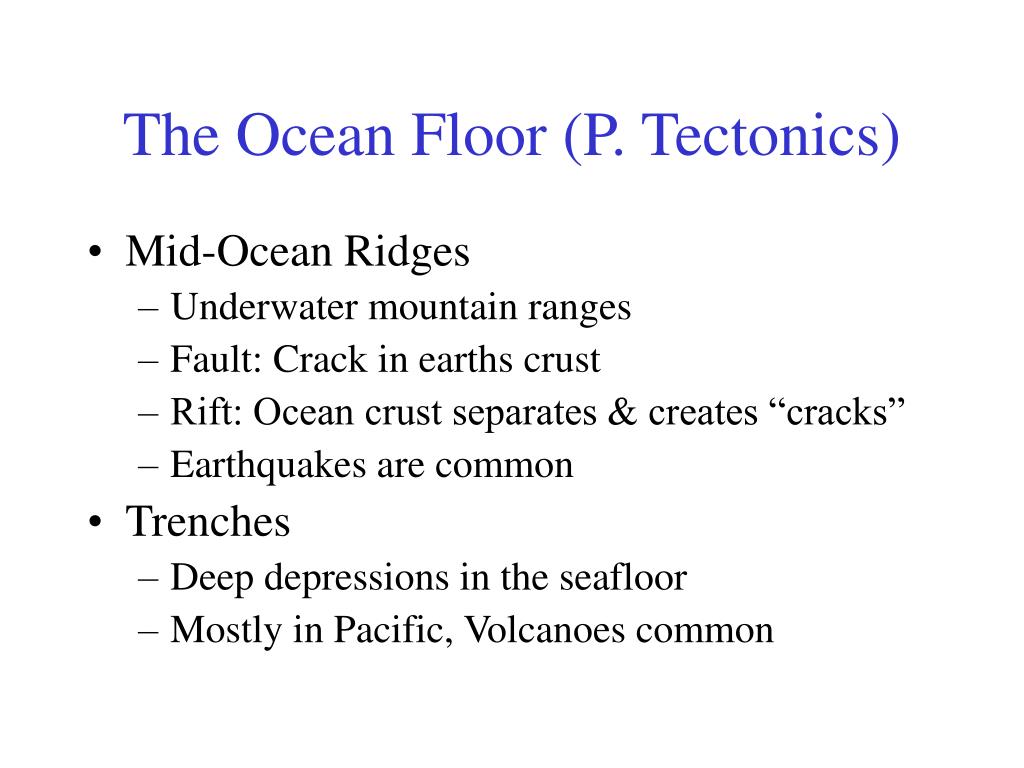 The Ocean Floor (P. Tectonics)

• Mid-Ocean Ridges
– Underwater mountain ranges
– Fault: Crack in earths crust
– Rift: Ocean crust separates & creates “cracks”
– Earthquakes are common

• Trenches
– Deep depressions in the seafloor
– Mostly in Pacific, Volcanoes common